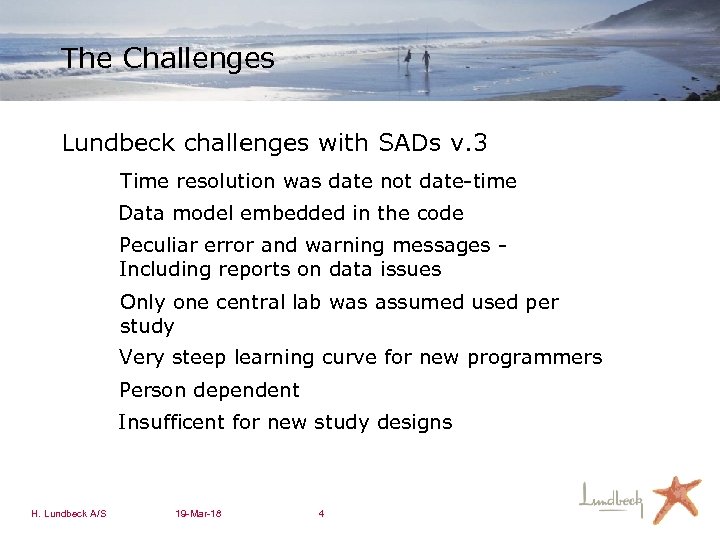 The Challenges

Lundbeck challenges with SADs v.3

Time resolution was date not date-time

Data model embedded in the code

Peculiar error and warning messages - Including reports on data issues

Only one central lab was assumed used per study

Very steep learning curve for new programmers

Person dependent

Insufficent for new study designs

H. Lundbeck A/S 19-Mar-18 4

Lundbeck